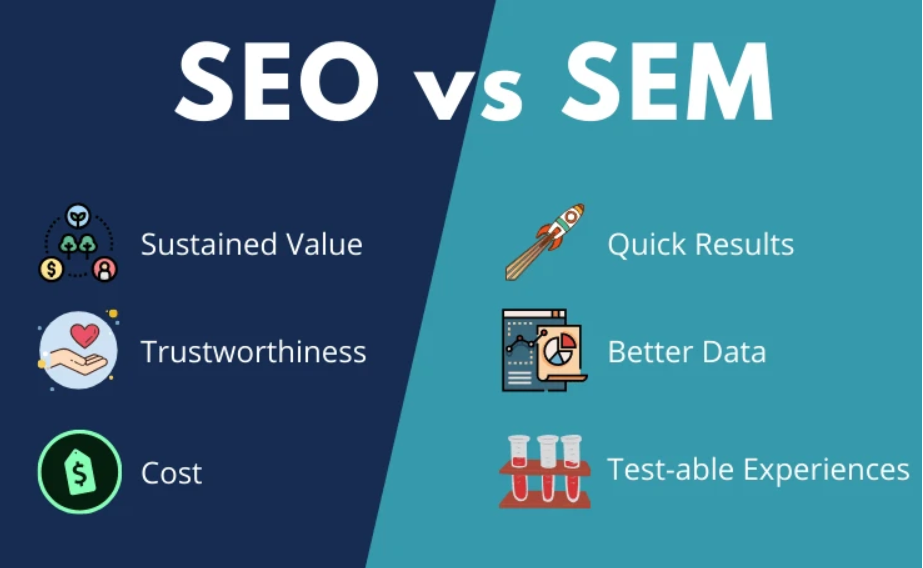 SEO vs SEM

Sustained Value

Trustworthiness

Cost

Quick Results

Better Data

Test-able Experiences